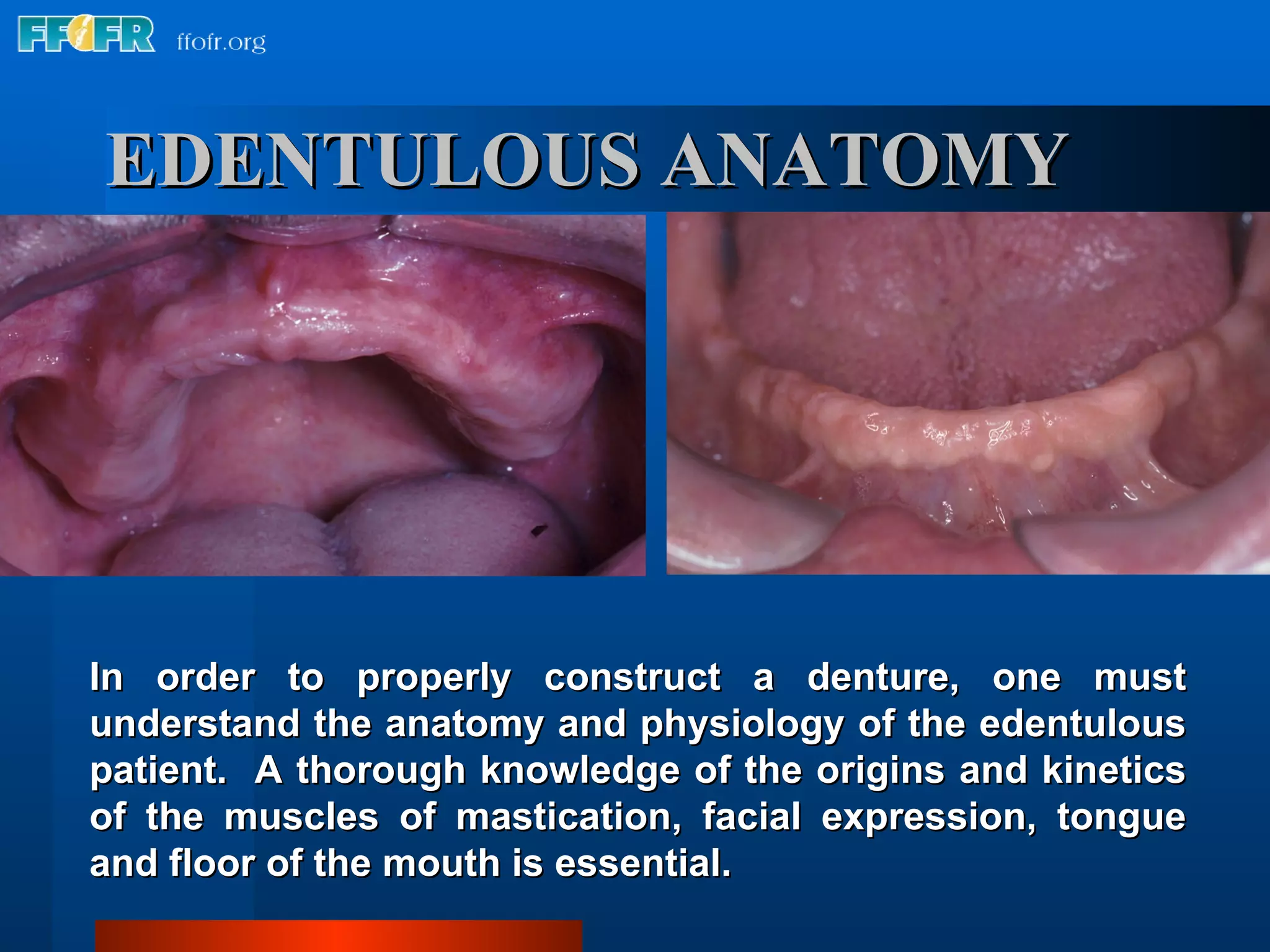 FFOFR ffofr.org

EDENTULOUS ANATOMY

In order to properly construct a denture, one must understand the anatomy and physiology of the edentulous patient. A thorough knowledge of the origins and kinetics of the muscles of mastication, facial expression, tongue and floor of the mouth is essential.